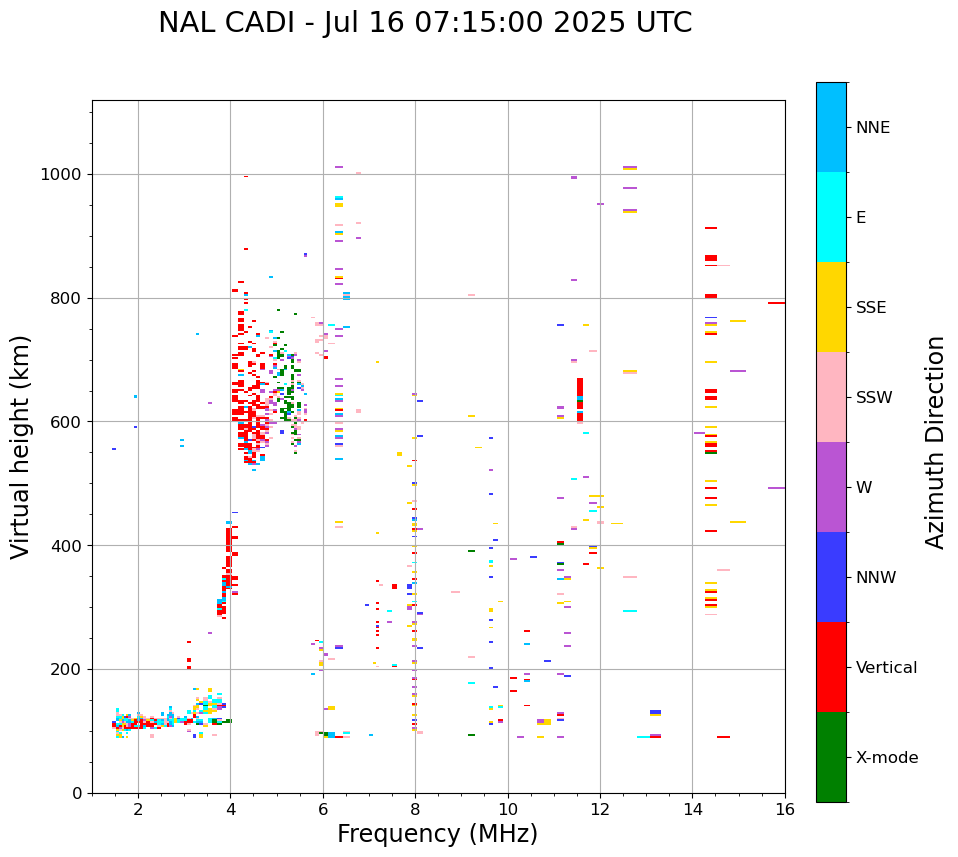 NAL CADI - Jul 16 07:15:00 2025 UTC

Virtual height (km)

1000
800
600
400
200
0

2
4
6
8
10
12
14
16

Frequency (MHz)

NNE
E
SSE
SSW
W
NNW
Vertical
X-mode

Azimuth Direction